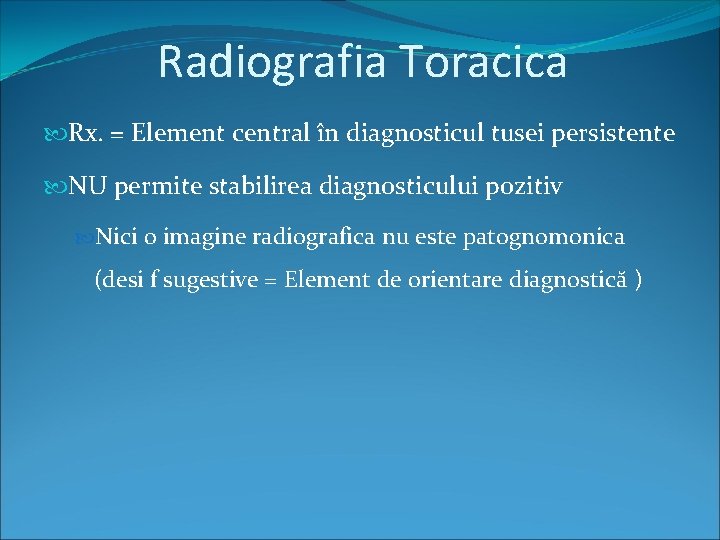 Radiografia Toracica

Rx. = Element central în diagnosticul tusei persistente

NU permite stabilirea diagnosticului pozitiv

Nici o imagine radiografica nu este patognomonica (desi f sugestive = Element de orientare diagnostică )